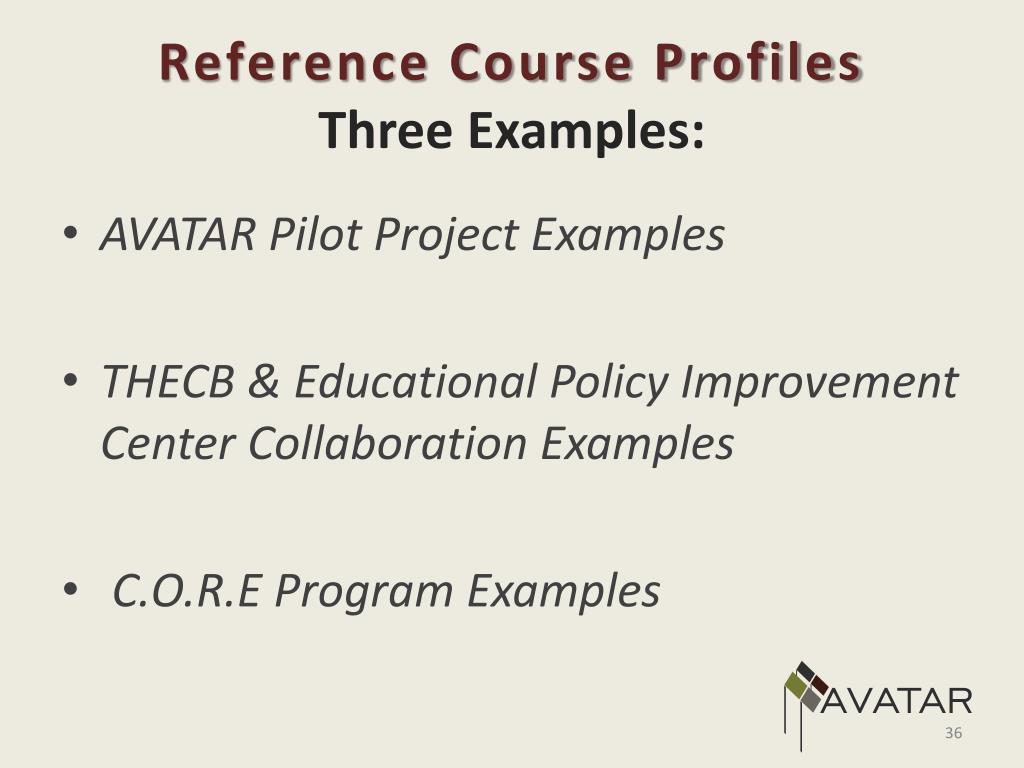 Reference Course Profiles
Three Examples:

• AVATAR Pilot Project Examples

• THECB & Educational Policy Improvement Center Collaboration Examples

• C.O.R.E Program Examples

AVATAR
36